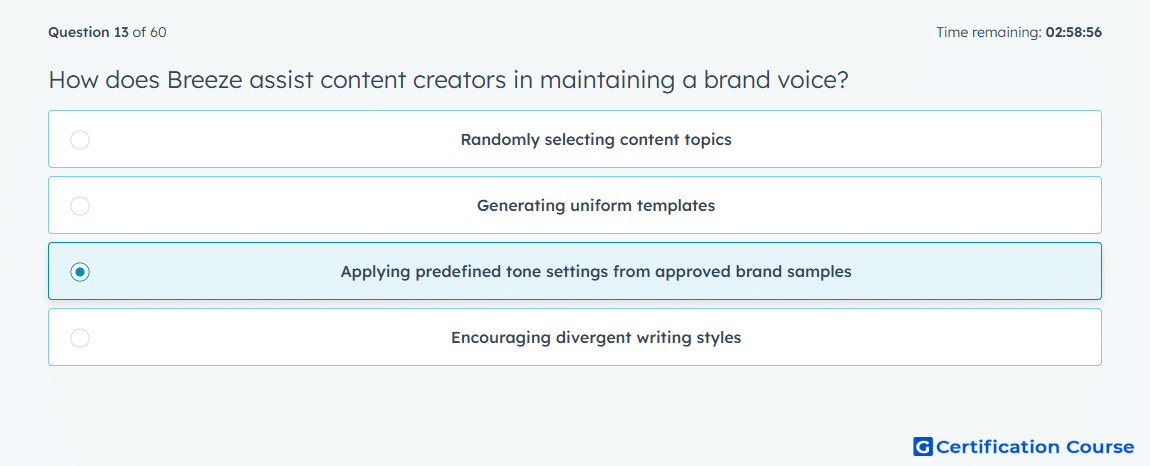 Question 13 of 60

Time remaining: 02:58:56

How does Breeze assist content creators in maintaining a brand voice?

Randomly selecting content topics

Generating uniform templates

Applying predefined tone settings from approved brand samples

Encouraging divergent writing styles

G Certification Course